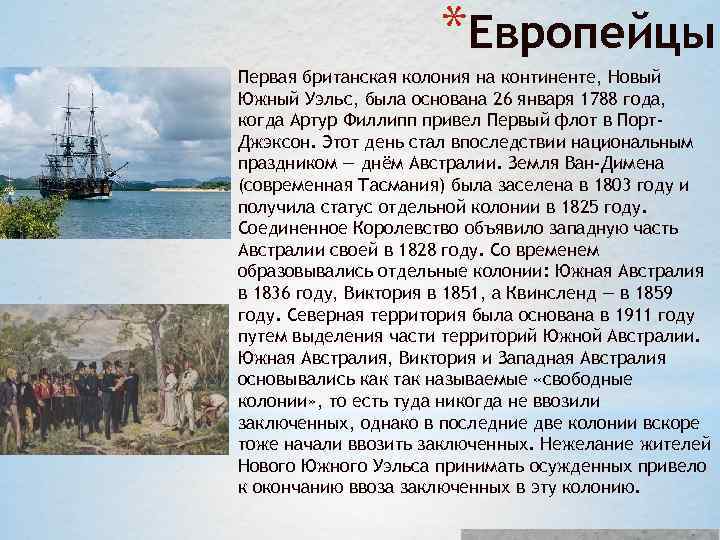 *Европейцы

Первая британская колония на континенте, Новый Южный Уэльс, была основана 26 января 1788 года, когда Артур Филлипп привел Первый флот в Порт-Джэксон. Этот день стал впоследствии национальным праздником — днём Австралии. Земля Ван-Димена (современная Тасмания) была заселена в 1803 году и получила статус отдельной колонии в 1825 году. Соединенное Королевство объявило западную часть Австралии своей в 1828 году. Со временем образовывались отдельные колонии: Южная Австралия в 1836 году, Виктория в 1851, а Квинсленд — в 1859 году. Северная территория была основана в 1911 году путем выделения части территорий Южной Австралии. Южная Австралия, Виктория и Западная Австралия основывались как так называемые «свободные колонии», то есть туда никогда не ввозили заключенных, однако в последние две колонии вскоре тоже начали ввозить заключенных. Нежелание жителей Нового Южного Уэльса принимать осужденных привело к окончанию ввоза заключенных в эту колонию.